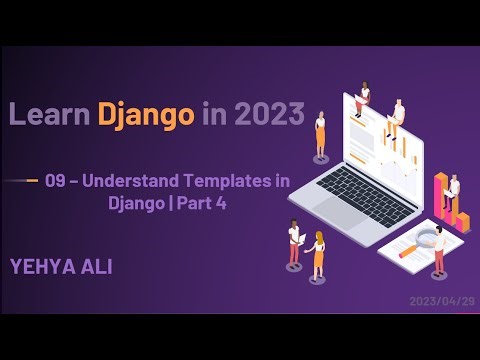 Learn Django in 2023

09 – Understand Templates in Django | Part 4

YEHYA ALI

2023/04/29